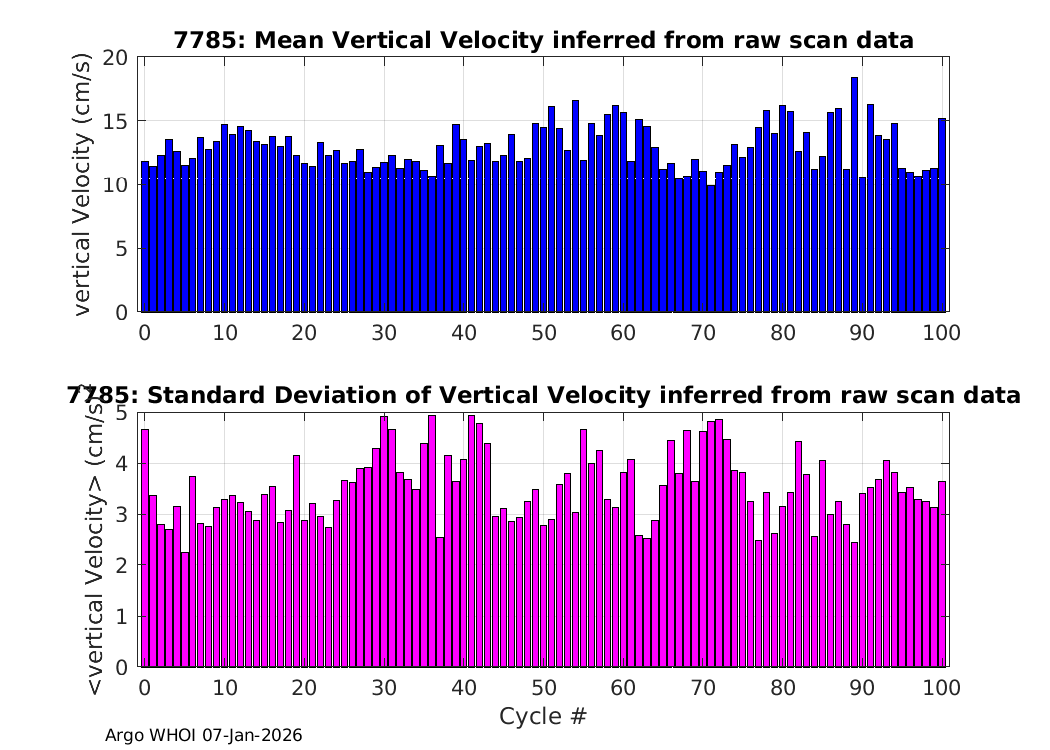 7785: Mean Vertical Velocity inferred from raw scan data

vertical Velocity (cm/s)

20
15
10
5
0

0 10 20 30 40 50 60 70 80 90 100

7785: Standard Deviation of Vertical Velocity inferred from raw scan data

<vertical Velocity> (cm/s)

5
4
3
2
1
0

0 10 20 30 40 50 60 70 80 90 100

Cycle #

Argo WHOI 07-Jan-2026